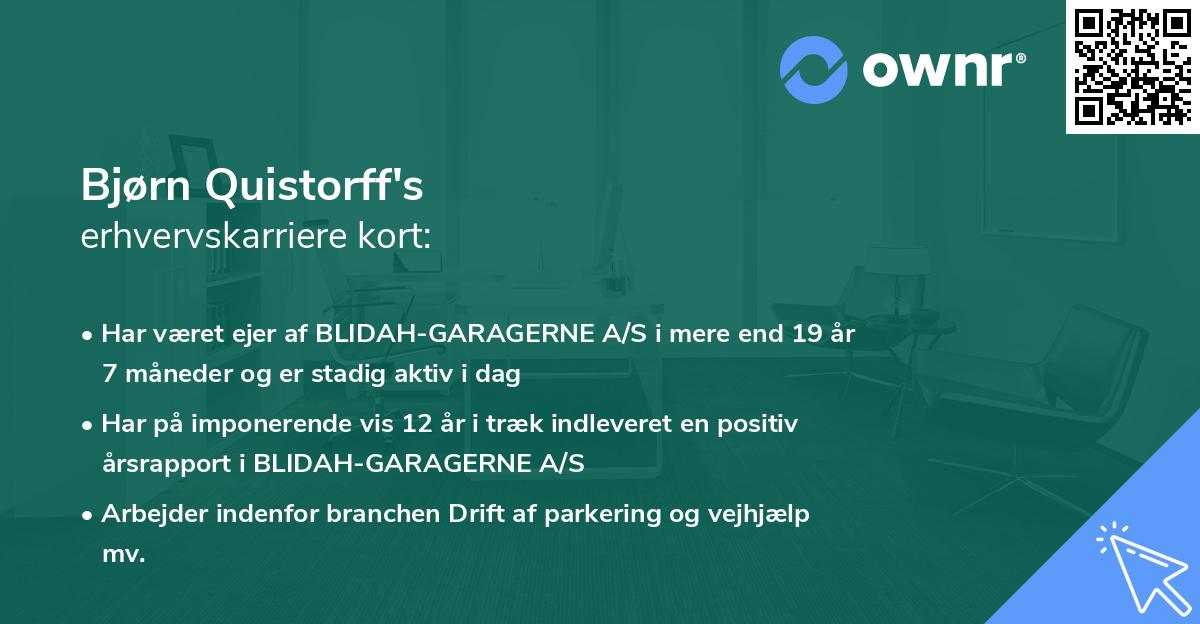 ownr®

Bjørn Quistorff's
erhvervskarriere kort:

• Har været ejer af BLIDAH-GARAGERNE A/S i mere end 19 år 7 måneder og er stadig aktiv i dag

• Har på imponerende vis 12 år i træk indleveret en positiv årsrapport i BLIDAH-GARAGERNE A/S

• Arbejder indenfor branchen Drift af parkering og vejhjælp mv.